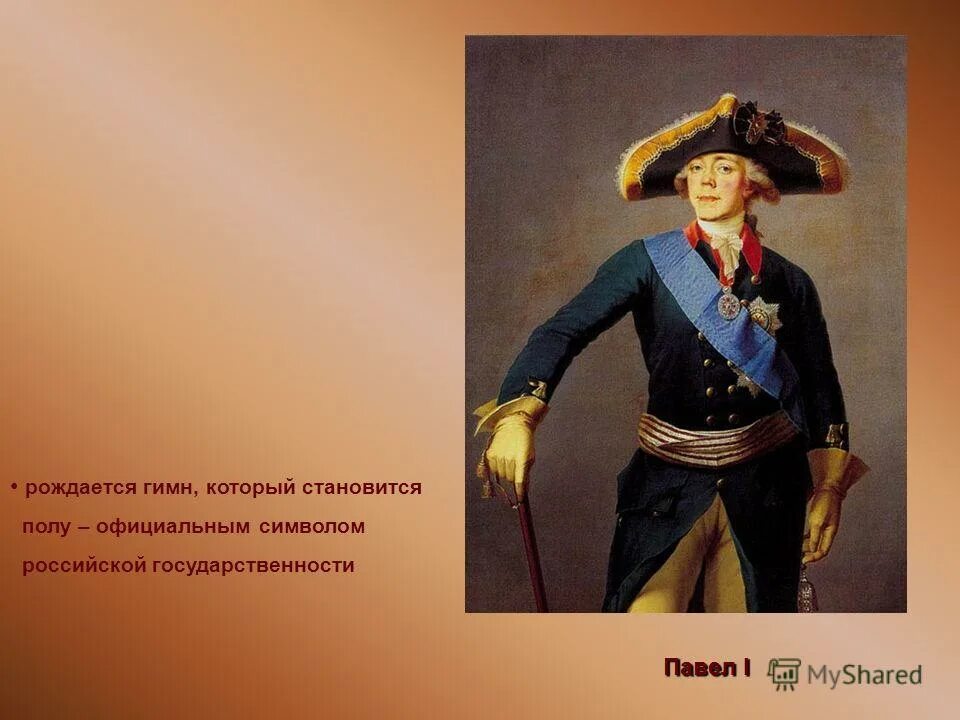 • рождается гимн, который становится полу – официальным символом российской государственности

Павел I

MyShared